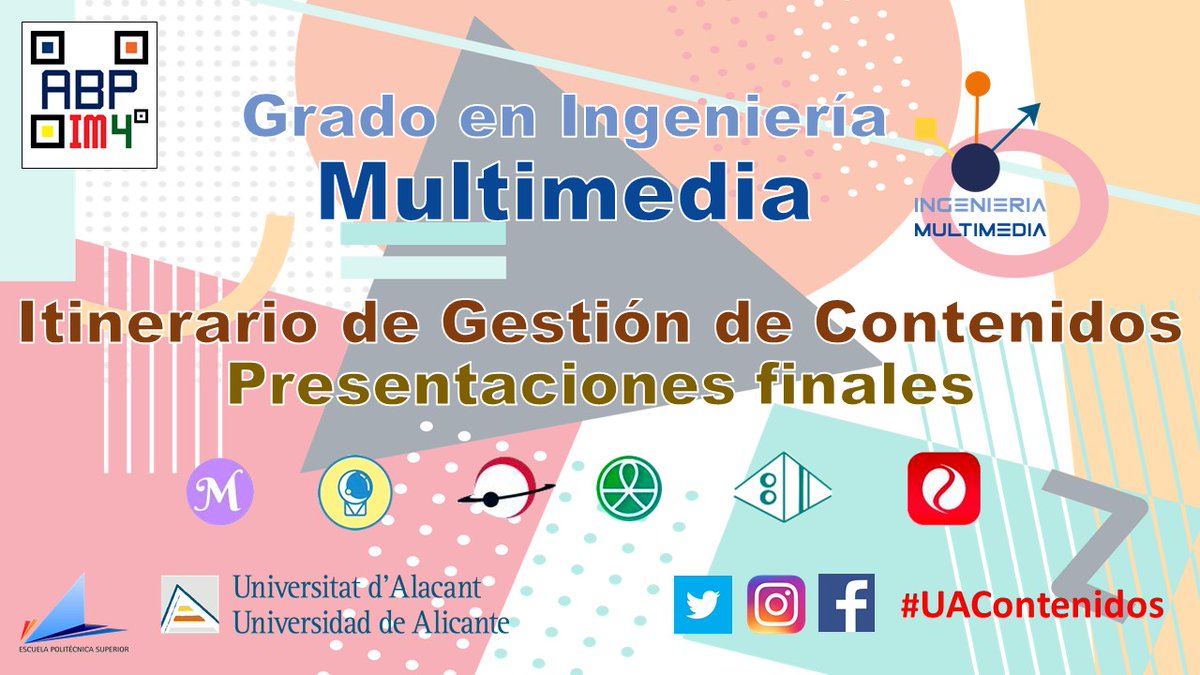 ABP
IM4º

Grado en Ingeniería
Multimedia

INGENIERIA
MULTIMEDIA

Itinerario de Gestión de Contenidos
Presentaciones finales

M

ESCUELA POLITÉCNICA SUPERIOR

Universitat d'Alacant
Universidad de Alicante

#UAContenidos